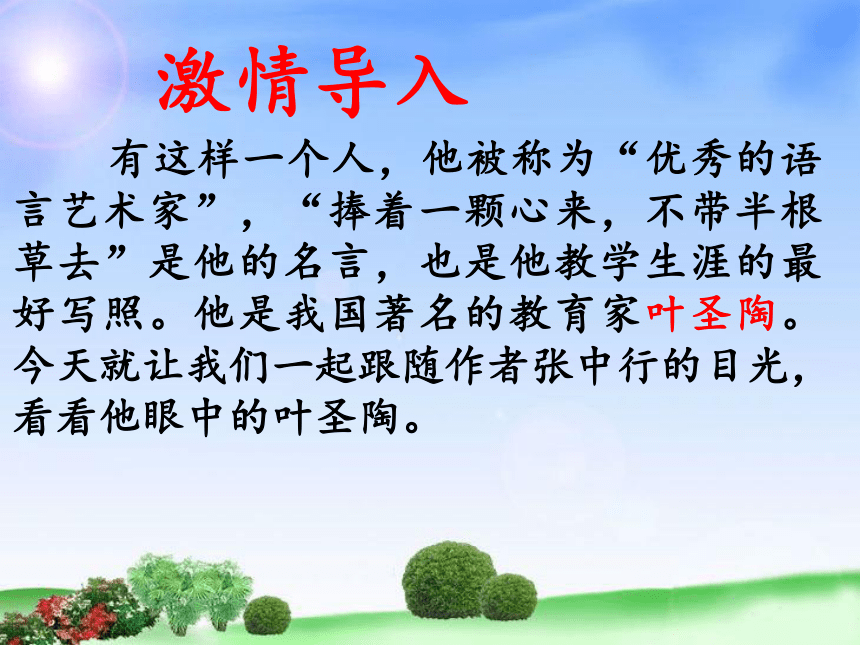 激情导入

有这样一个人，他被称为“优秀的语言艺术家”，“捧着一颗心来，不带半根草去”是他的名言，也是他教学生涯的最好写照。他是我国著名的教育家叶圣陶。今天就让我们一起跟随作者张中行的目光，看看他眼中的叶圣陶。